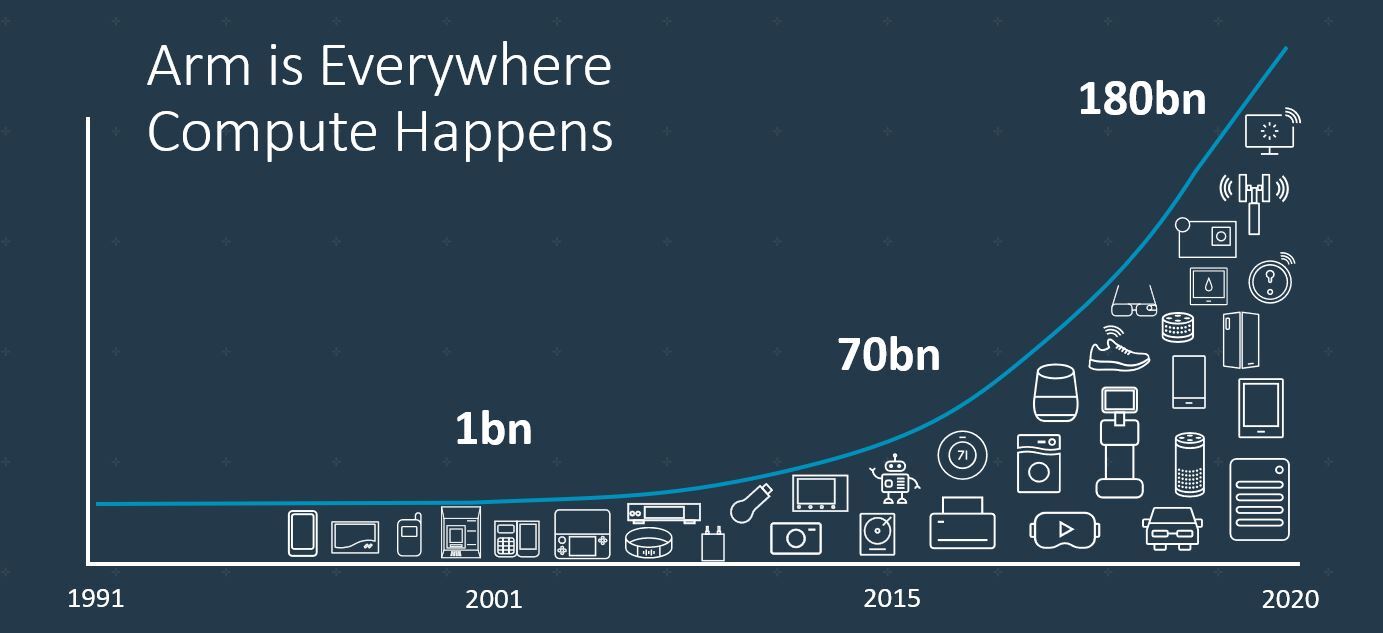 Arm is Everywhere
Compute Happens

180bn

70bn

1bn

71

1991

2001

2015

2020